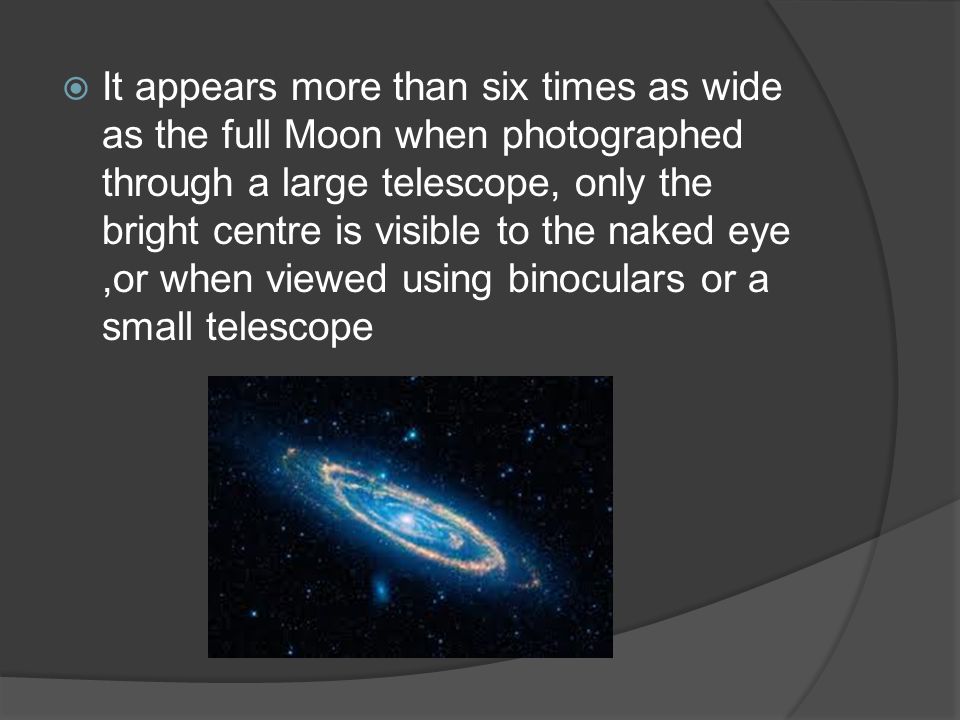 It appears more than six times as wide as the full Moon when photographed through a large telescope, only the bright centre is visible to the naked eye ,or when viewed using binoculars or a small telescope